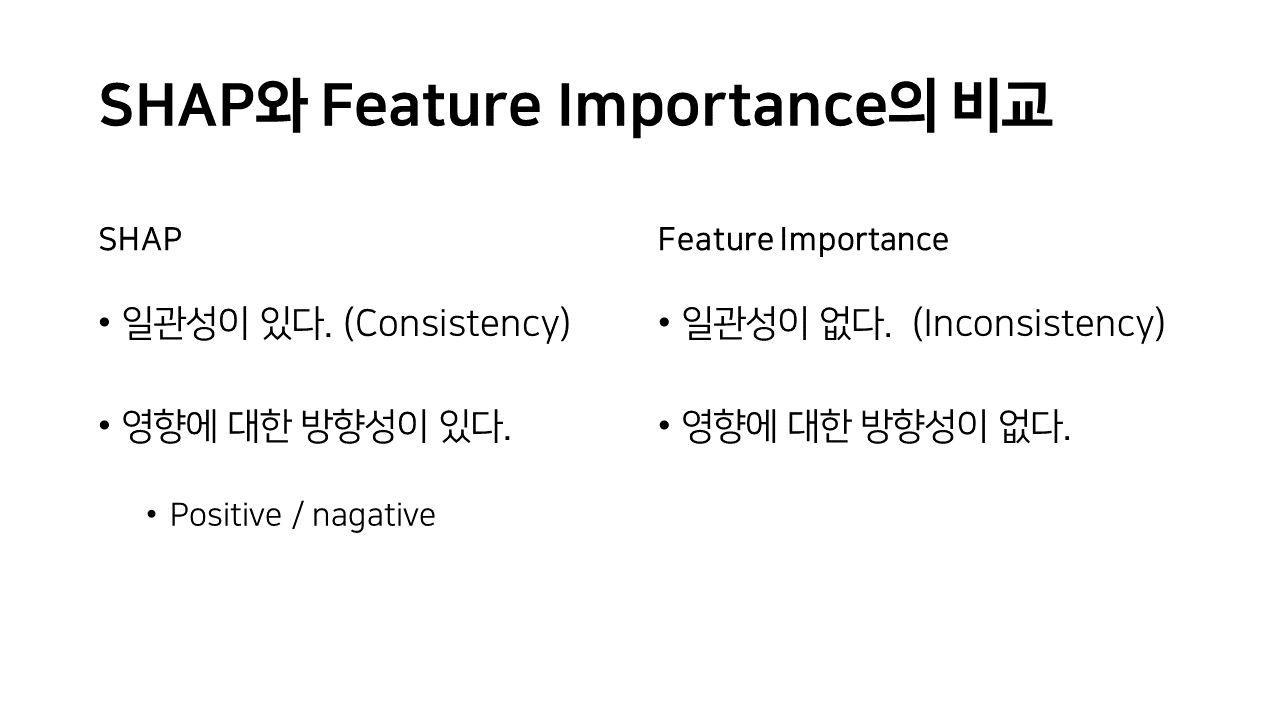 SHAP와 Feature Importance의 비교

SHAP

• 일관성이 있다. (Consistency)

• 영향에 대한 방향성이 있다.

• Positive / nagative

Feature Importance

• 일관성이 없다. (Inconsistency)

• 영향에 대한 방향성이 없다.